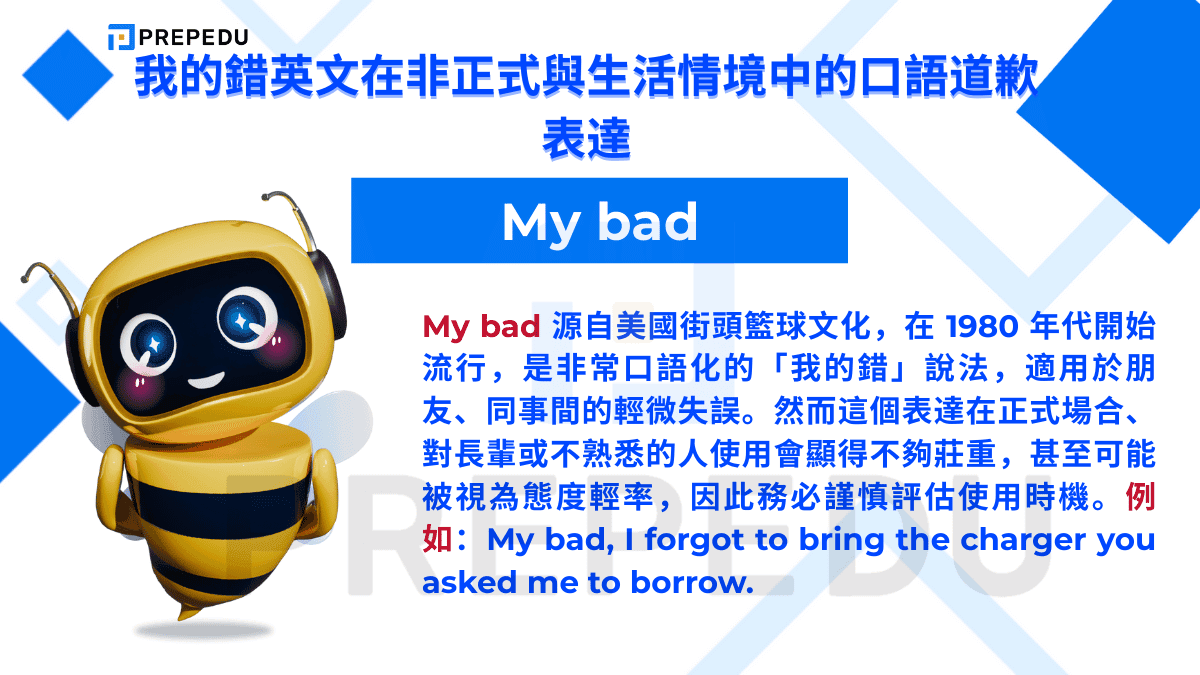 PREPEDU

我的錯英文在非正式與生活情境中的口語道歉表達

My bad

My bad 源自美國街頭籃球文化，在 1980 年代開始流行，是非常口語化的「我的錯」說法，適用於朋友、同事間的輕微失誤。然而這個表達在正式場合、對長輩或不熟悉的人使用會顯得不夠莊重，甚至可能被視為態度輕率，因此務必謹慎評估使用時機。例如：My bad, I forgot to bring the charger you asked me to borrow.

PREPEDU